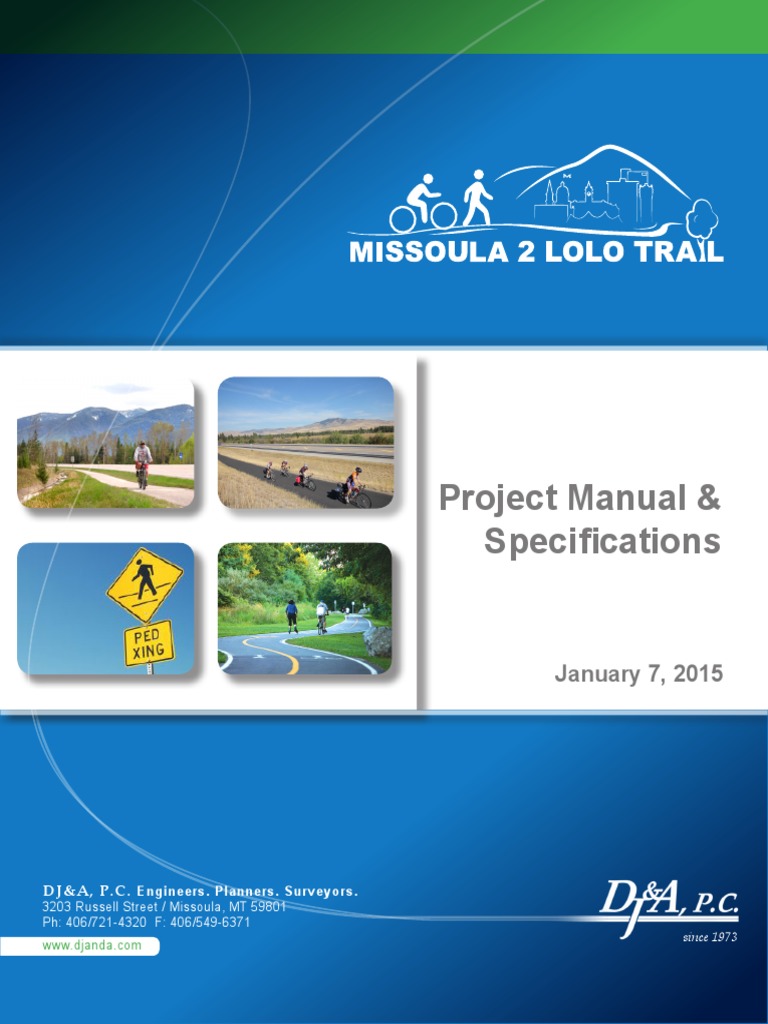 MISSOULA 2 LOLO TRAIL

PED XING

Project Manual & Specifications

January 7, 2015

DJ&A, P.C. Engineers. Planners. Surveyors.
3203 Russell Street / Missoula, MT 59801
Ph: 406/721-4320 F: 406/549-6371
www.djanda.com

DJ&A, P.C.
since 1973